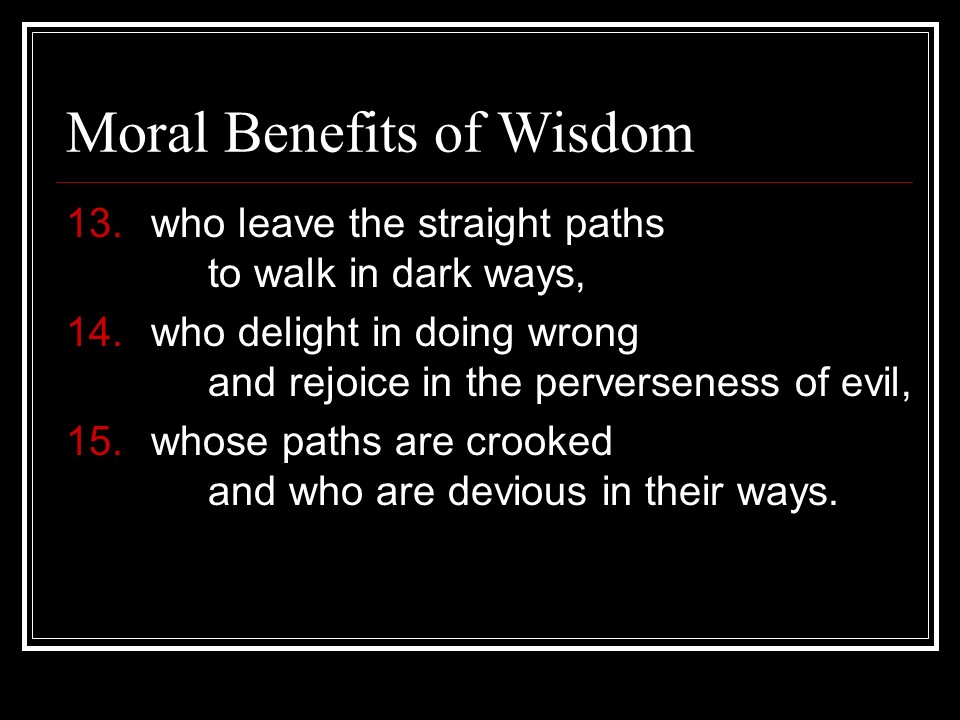 Moral Benefits of Wisdom

13. who leave the straight paths
to walk in dark ways,

14. who delight in doing wrong
and rejoice in the perverseness of evil,

15. whose paths are crooked
and who are devious in their ways.